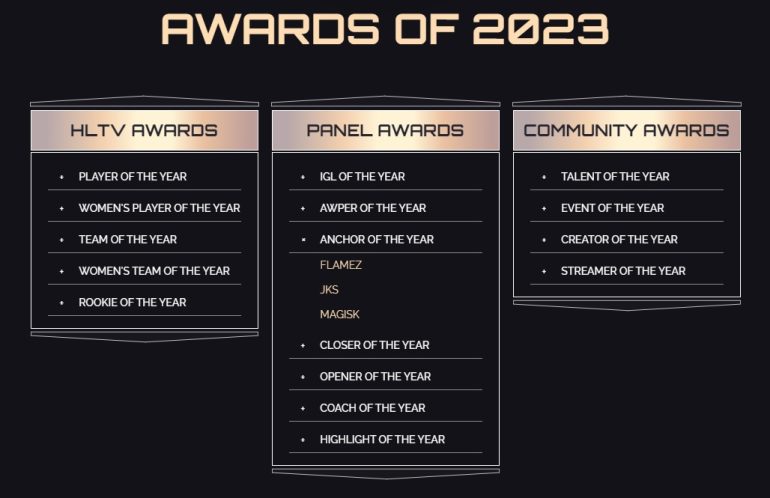 AWARDS OF 2023

HLTV AWARDS

+ PLAYER OF THE YEAR
+ WOMEN'S PLAYER OF THE YEAR
+ TEAM OF THE YEAR
+ WOMEN'S TEAM OF THE YEAR
+ ROOKIE OF THE YEAR

PANEL AWARDS

+ IGL OF THE YEAR
+ AWPER OF THE YEAR
- ANCHOR OF THE YEAR

FLAMEZ

JKS

MAGISK

+ CLOSER OF THE YEAR
+ OPENER OF THE YEAR
+ COACH OF THE YEAR
+ HIGHLIGHT OF THE YEAR

COMMUNITY AWARDS

+ TALENT OF THE YEAR
+ EVENT OF THE YEAR
+ CREATOR OF THE YEAR
+ STREAMER OF THE YEAR